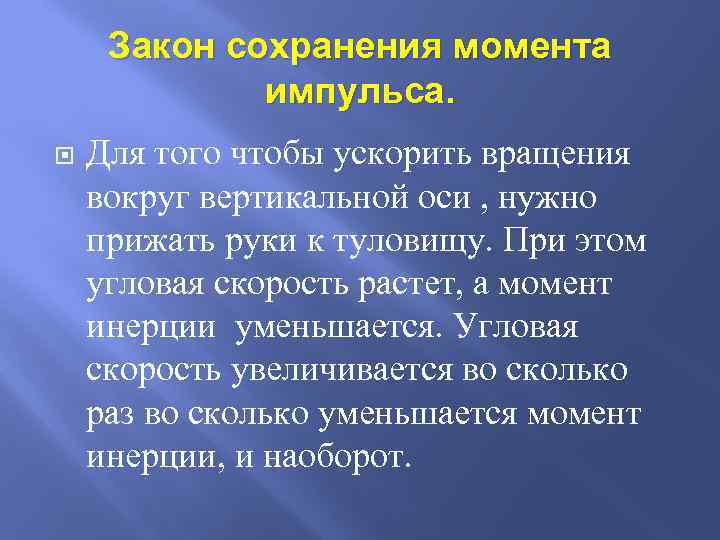 Закон сохранения момента импульса.

Для того чтобы ускорить вращения вокруг вертикальной оси , нужно прижать руки к туловищу. При этом угловая скорость растет, а момент инерции уменьшается. Угловая скорость увеличивается во сколько раз во сколько уменьшается момент инерции, и наоборот.